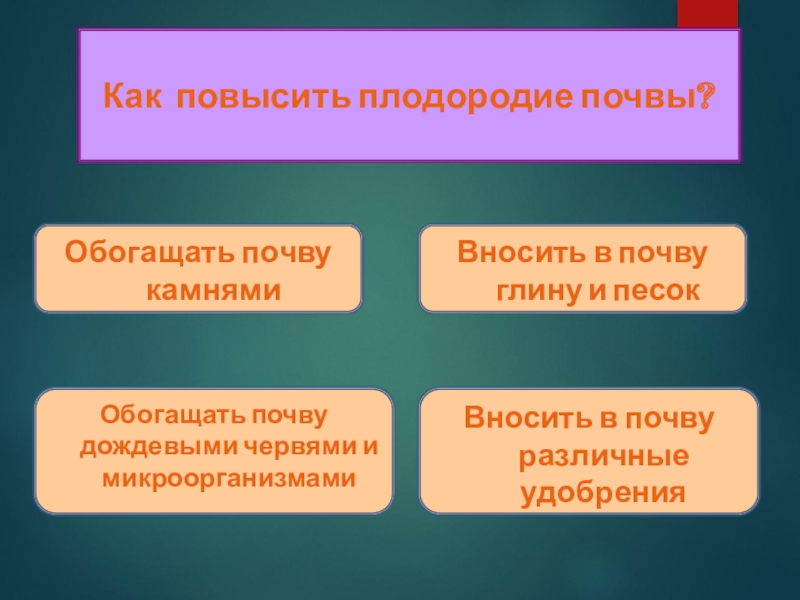 Как повысить плодородие почвы?

Обогащать почву камнями

Вносить в почву глину и песок

Обогащать почву дождевыми червями и микроорганизмами

Вносить в почву различные удобрения